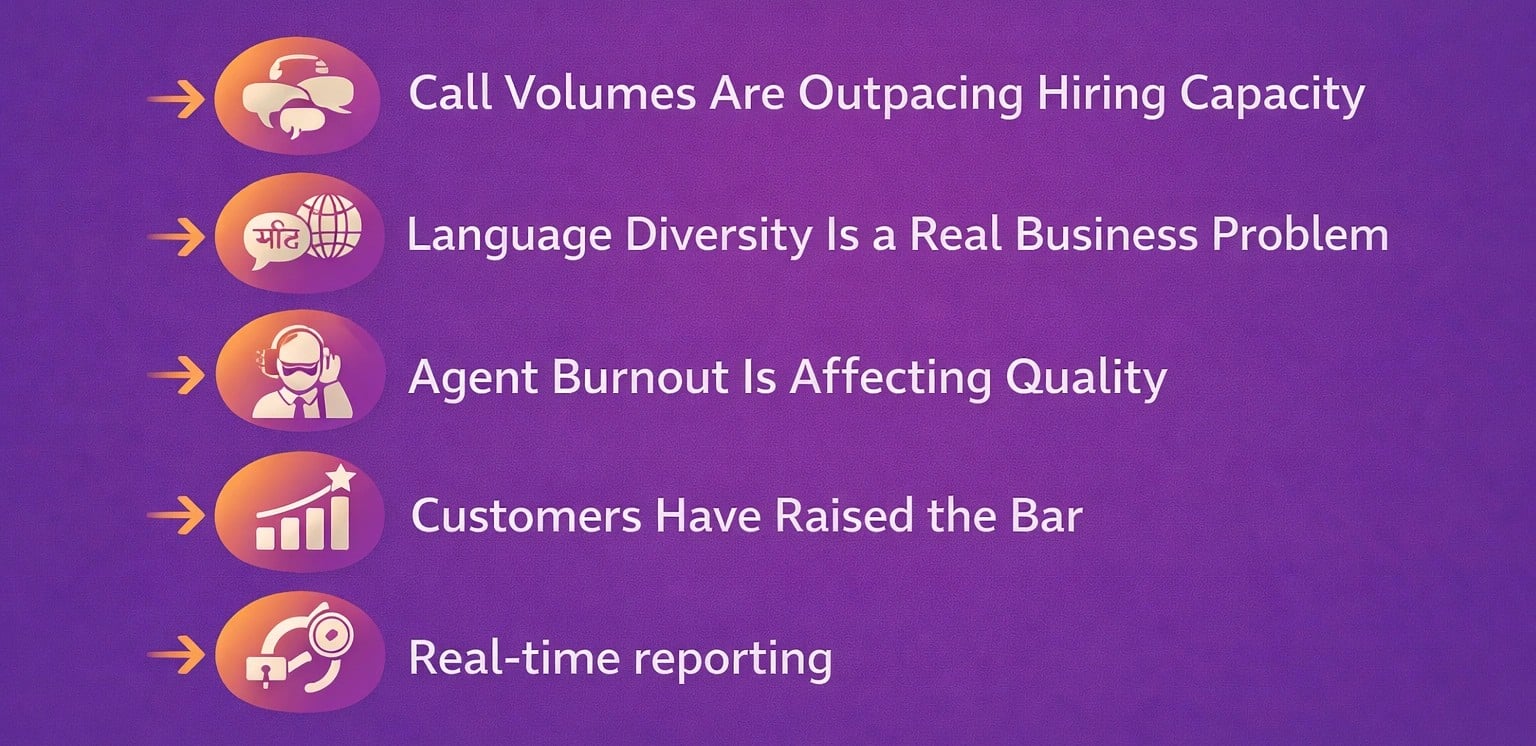 Call Volumes Are Outpacing Hiring Capacity

मीट

Language Diversity Is a Real Business Problem

Agent Burnout Is Affecting Quality

Customers Have Raised the Bar

Real-time reporting